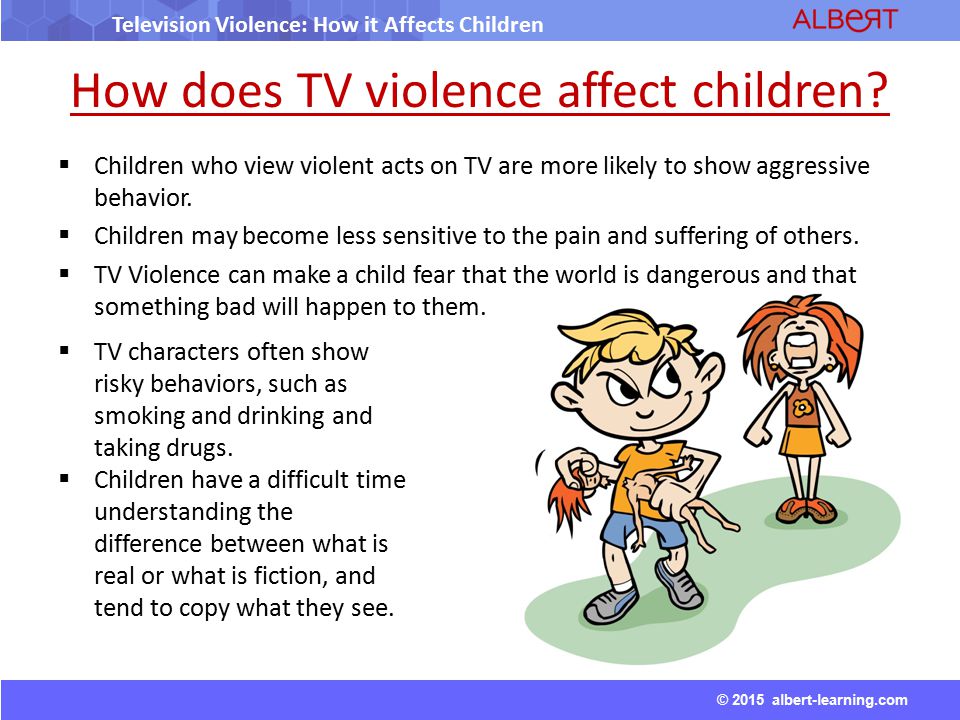 Television Violence: How it Affects Children

ALBERT

How does TV violence affect children?

▪ Children who view violent acts on TV are more likely to show aggressive behavior.

▪ Children may become less sensitive to the pain and suffering of others.

▪ TV Violence can make a child fear that the world is dangerous and that something bad will happen to them.

▪ TV characters often show risky behaviors, such as smoking and drinking and taking drugs.

▪ Children have a difficult time understanding the difference between what is real or what is fiction, and tend to copy what they see.

© 2015 albert-learning.com